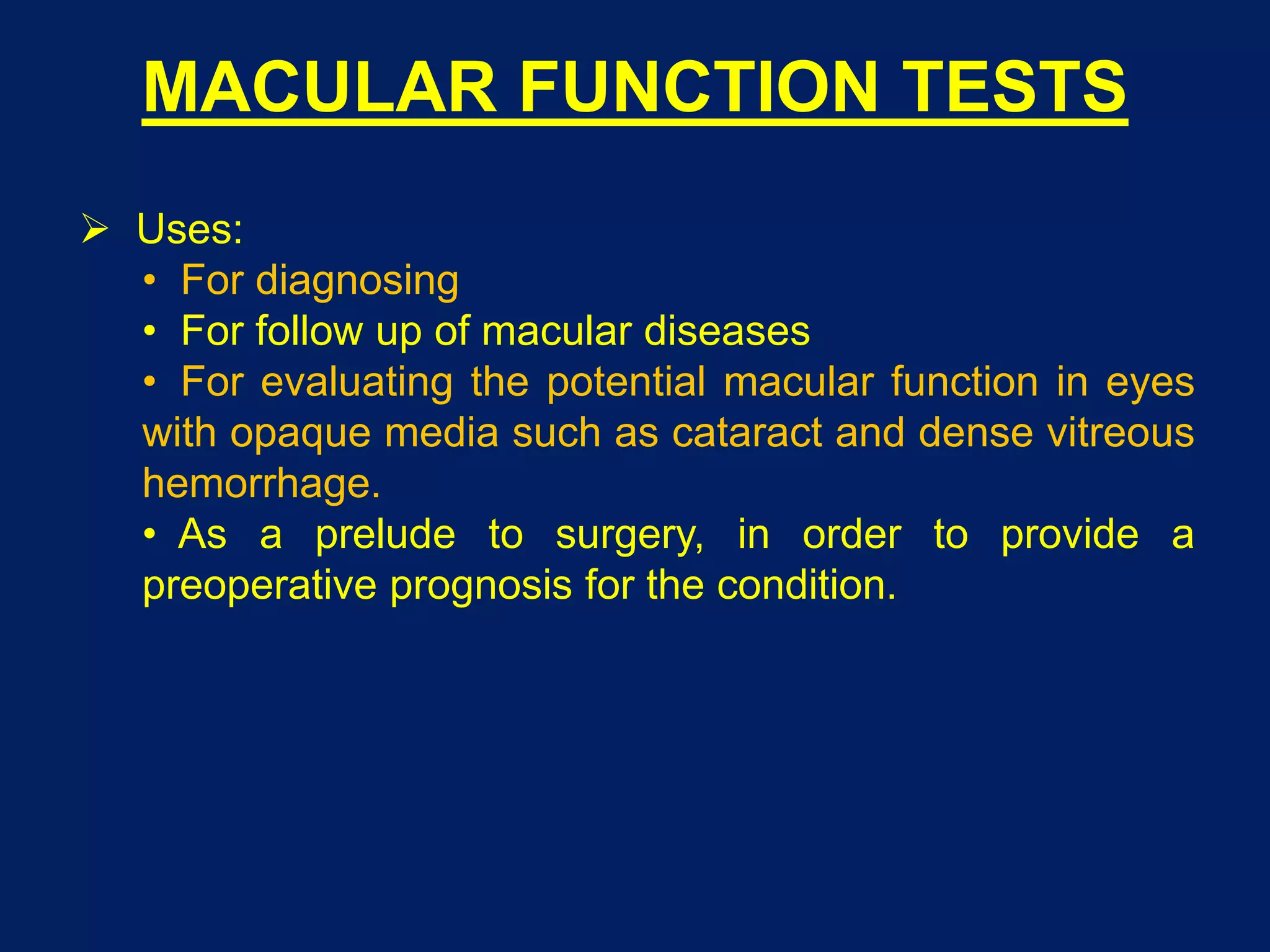 MACULAR FUNCTION TESTS

➢ Uses:
• For diagnosing
• For follow up of macular diseases
• For evaluating the potential macular function in eyes with opaque media such as cataract and dense vitreous hemorrhage.
• As a prelude to surgery, in order to provide a preoperative prognosis for the condition.